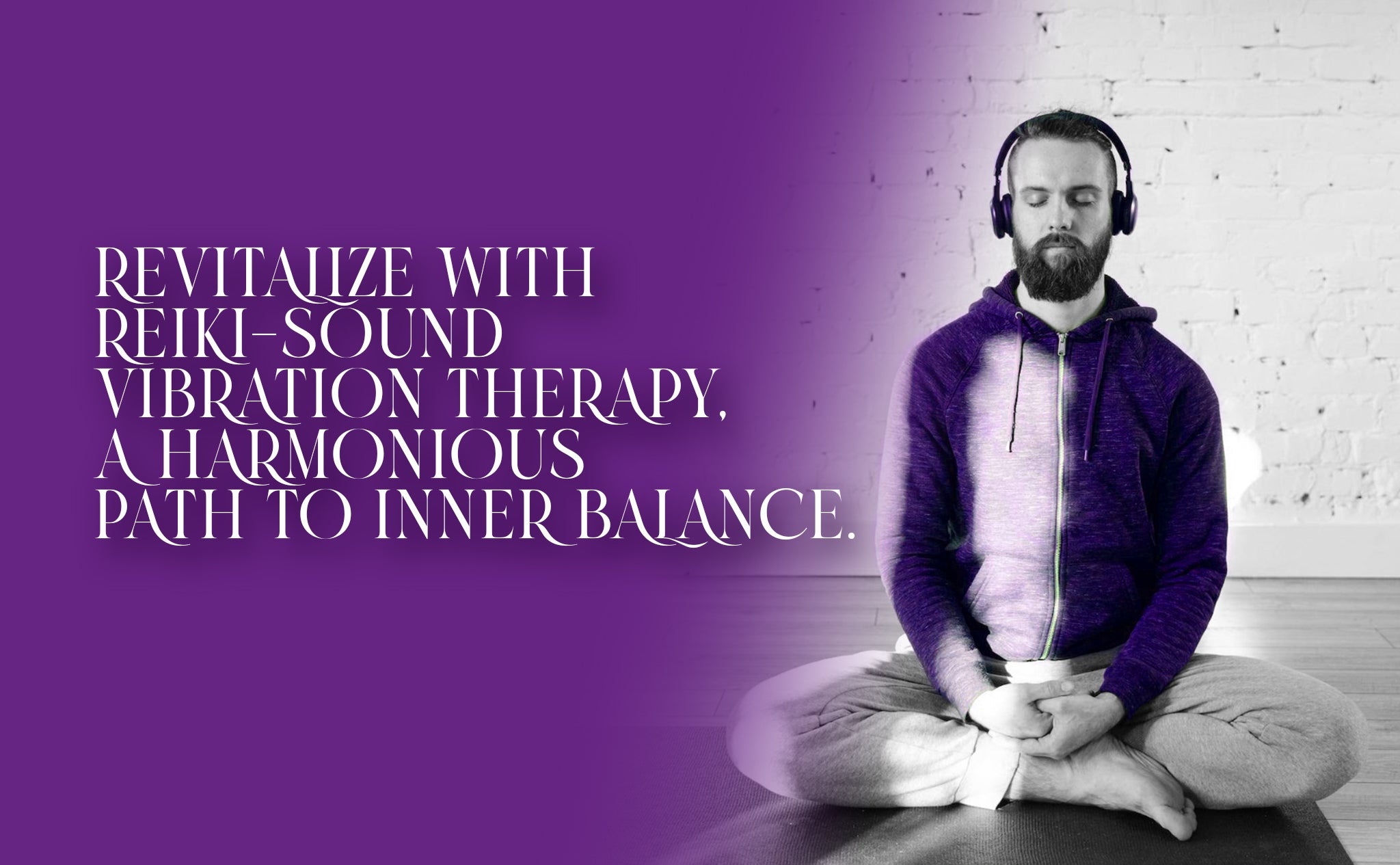 REVITALIZE WITH REIKI-SOUND VIBRATION THERAPY, A HARMONIOUS PATH TO INNER BALANCE.